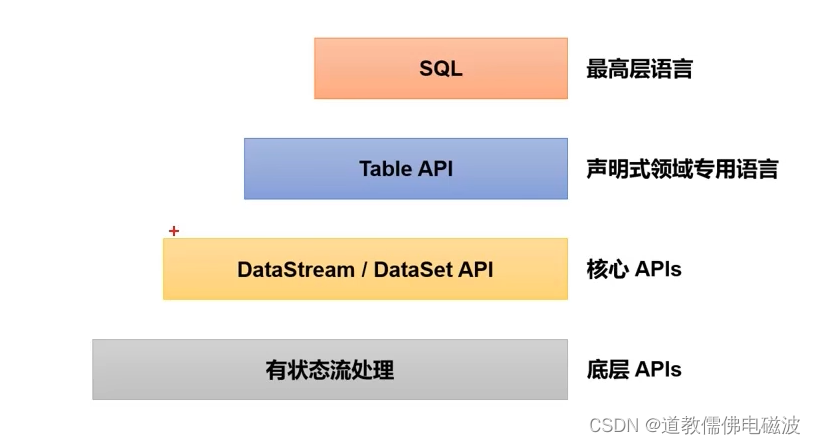 SQL
最高层语言

Table API
声明式领域专用语言

DataStream / DataSet API
核心 APIs

有状态流处理
底层 APIs

CSDN @道教儒佛电磁波